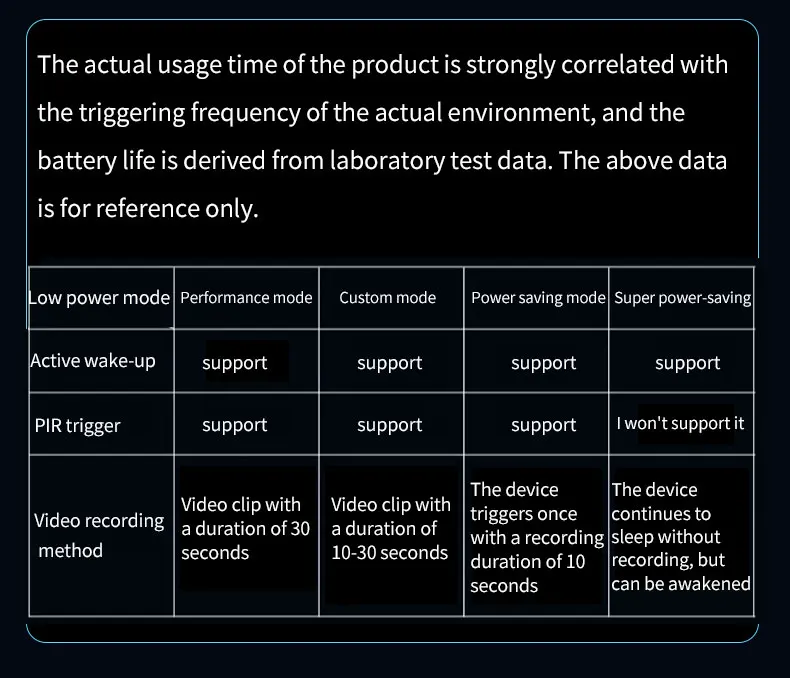 The actual usage time of the product is strongly correlated with the triggering frequency of the actual environment, and the battery life is derived from laboratory test data. The above data is for reference only.

| Low power mode | Performance mode | Custom mode | Power saving mode | Super power-saving |
|---|---|---|---|---|
| Active wake-up | support | support | support | support |
| PIR trigger | support | support | support | I won't support it |
| Video recording method | Video clip with a duration of 30 seconds | Video clip with a duration of 10-30 seconds | The device triggers once with a recording duration of 10 seconds | The device continues to sleep without recording, but can be awakened |